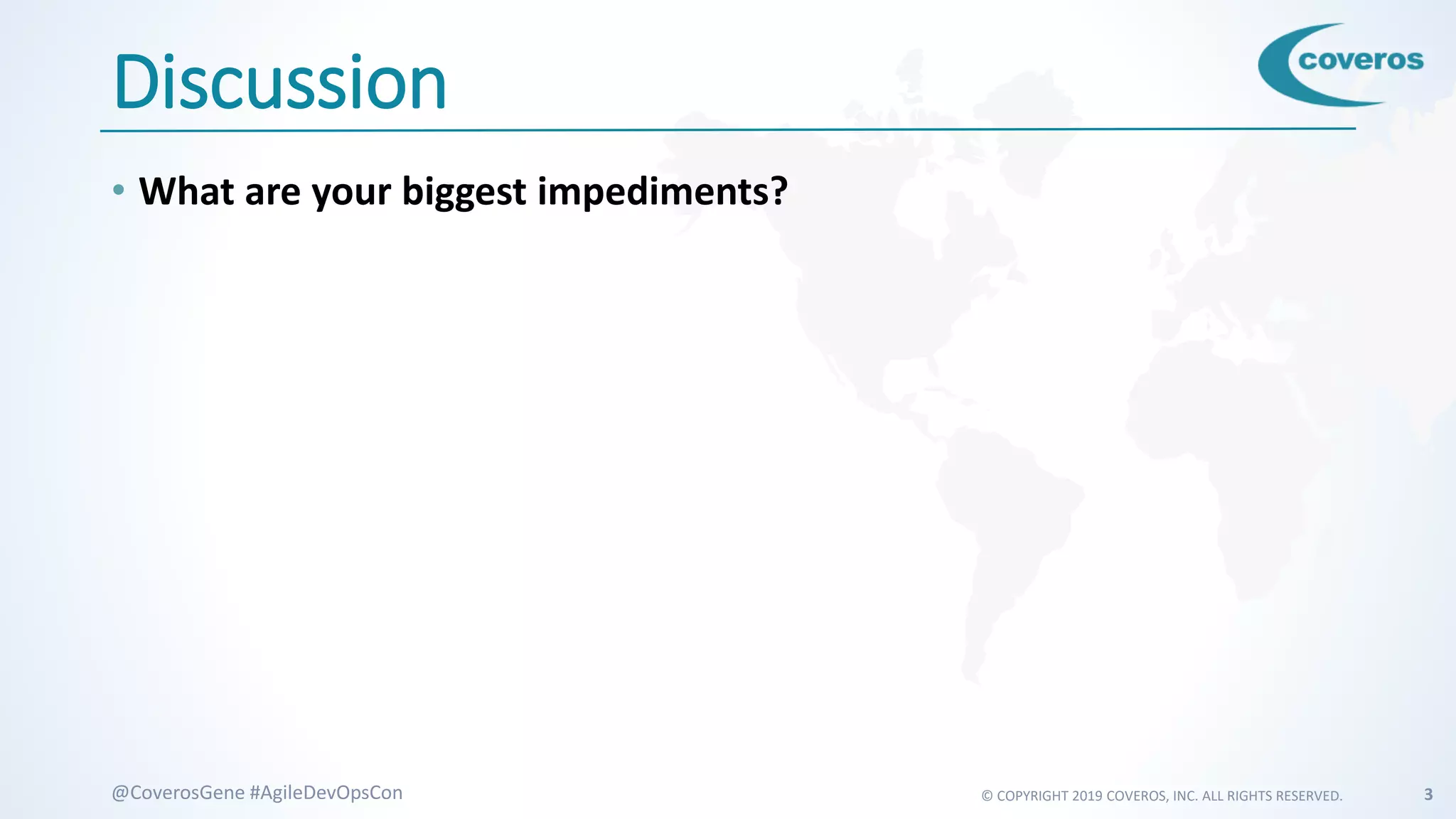 Discussion

coveros

• What are your biggest impediments?

@CoverosGene #AgileDevOpsCon

© COPYRIGHT 2019 COVEROS, INC. ALL RIGHTS RESERVED.

3